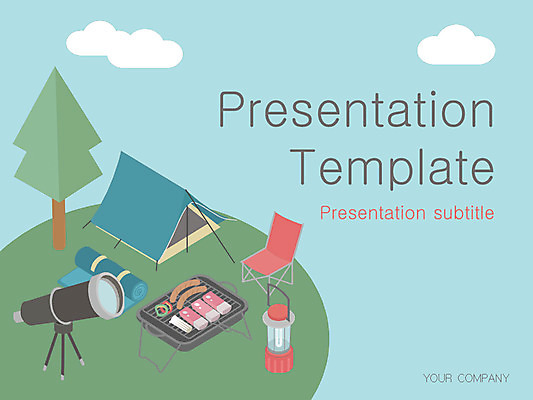 Presentation Template

Presentation subtitle

YOUR COMPANY